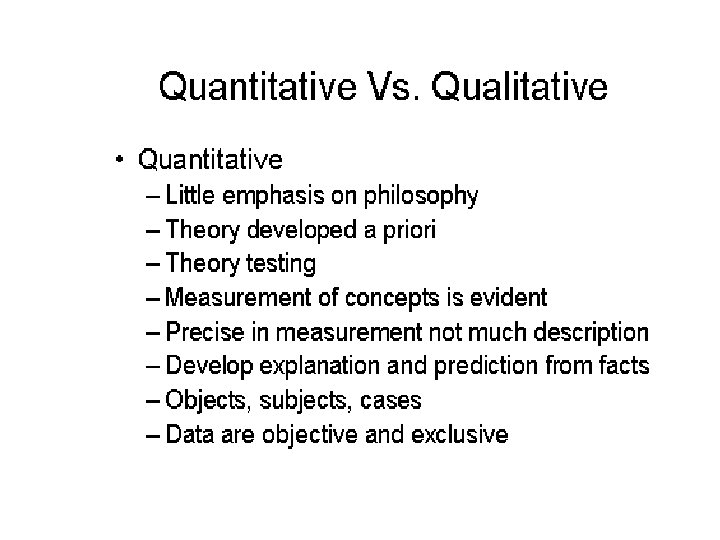 Quantitative Vs. Qualitative

• Quantitative
– Little emphasis on philosophy
– Theory developed a priori
– Theory testing
– Measurement of concepts is evident
– Precise in measurement not much description
– Develop explanation and prediction from facts
– Objects, subjects, cases
– Data are objective and exclusive